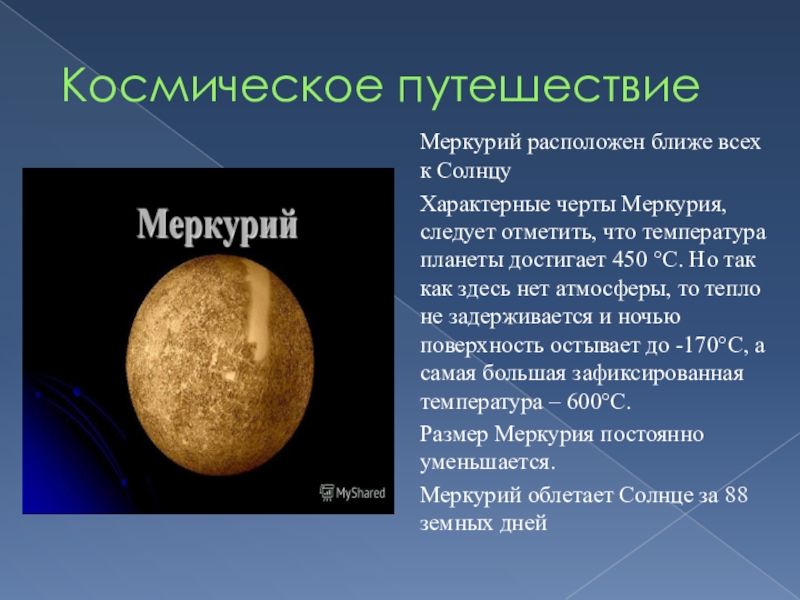 Космическое путешествие

Меркурий

MyShared

Меркурий расположен ближе всех к Солнцу

Характерные черты Меркурия, следует отметить, что температура планеты достигает 450 °C. Но так как здесь нет атмосферы, то тепло не задерживается и ночью поверхность остывает до -170°C, а самая большая зафиксированная температура – 600°C.

Размер Меркурия постоянно уменьшается.

Меркурий облетает Солнце за 88 земных дней